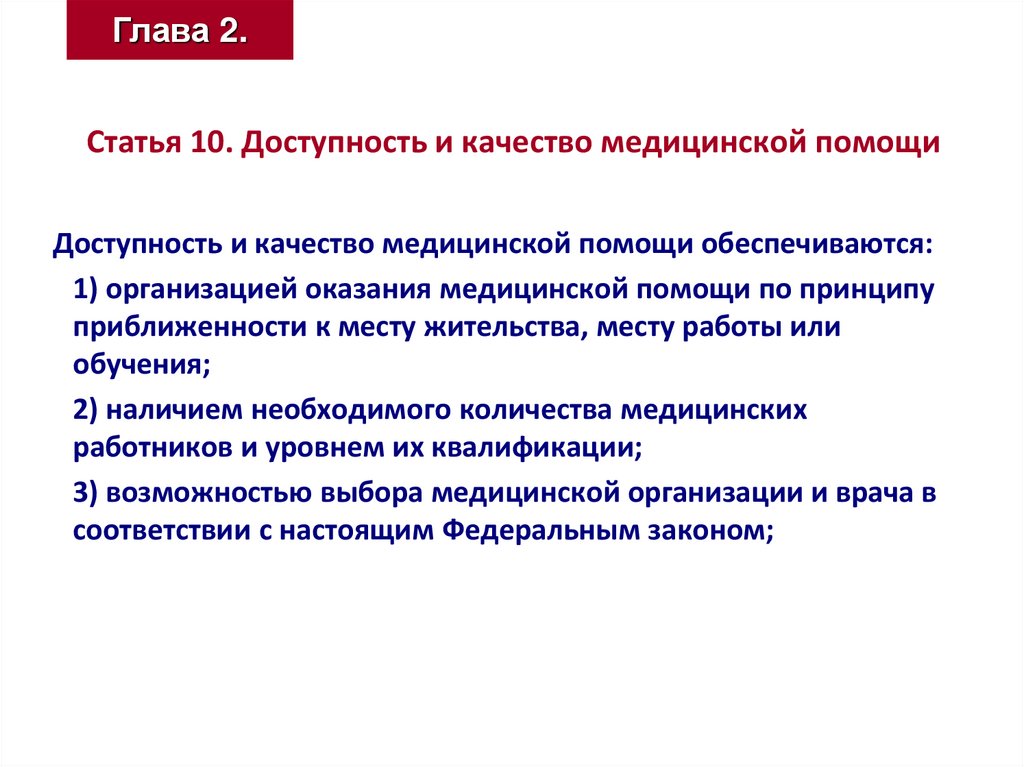 Глава 2.

Статья 10. Доступность и качество медицинской помощи

Доступность и качество медицинской помощи обеспечиваются:

1) организацией оказания медицинской помощи по принципу приближенности к месту жительства, месту работы или обучения;

2) наличием необходимого количества медицинских работников и уровнем их квалификации;

3) возможностью выбора медицинской организации и врача в соответствии с настоящим Федеральным законом;